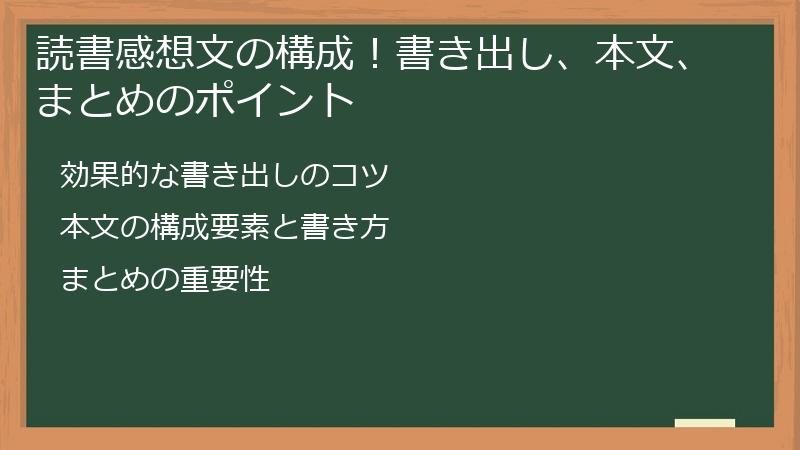 読書感想文の構成！書き出し、本文、まとめのポイント

効果的な書き出しのコツ

本文の構成要素と書き方

まとめの重要性